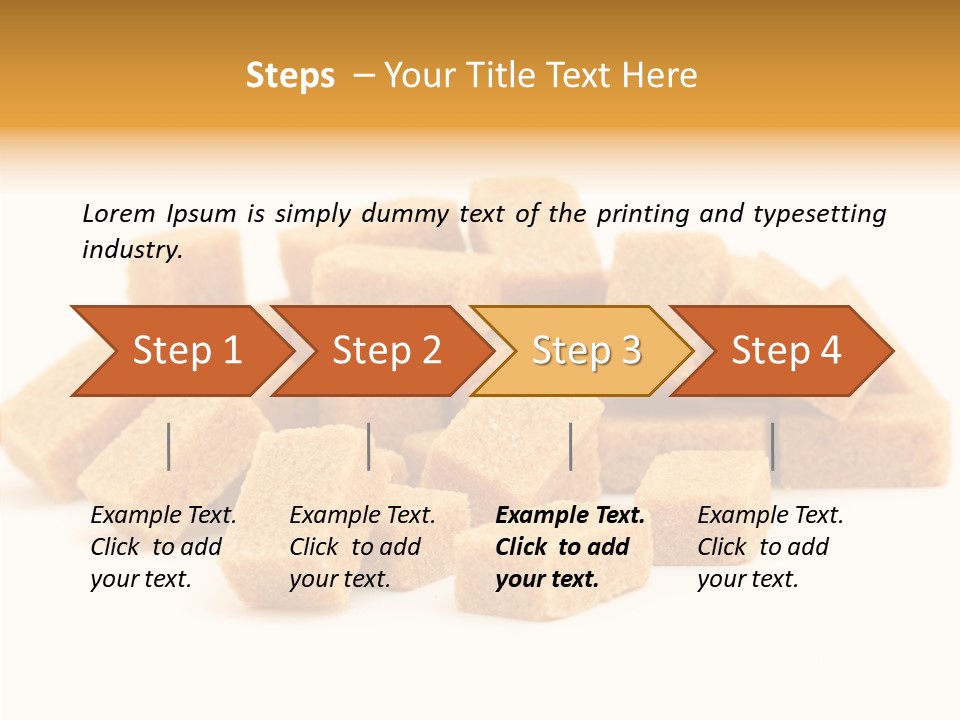 Steps – Your Title Text Here

Lorem Ipsum is simply dummy text of the printing and typesetting industry.

Step 1

Step 2

Step 3

Step 4

Example Text. Click to add your text.

Example Text. Click to add your text.

Example Text. Click to add your text.

Example Text. Click to add your text.